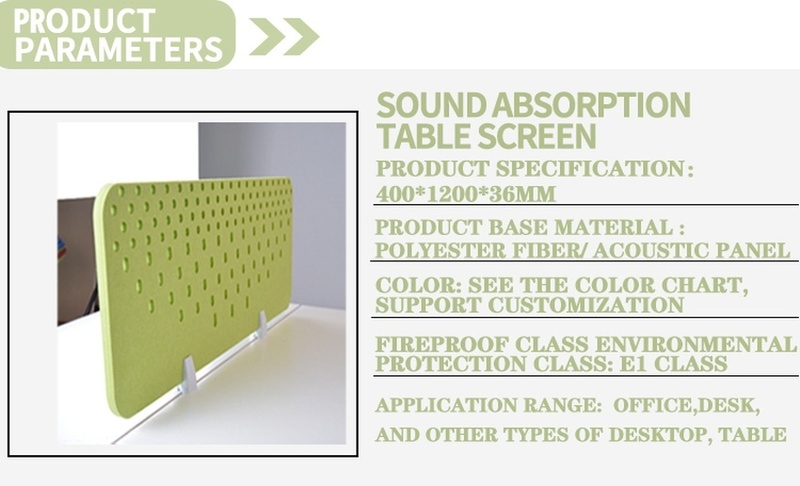 PRODUCT PARAMETERS

SOUND ABSORPTION TABLE SCREEN

PRODUCT SPECIFICATION: 400*1200*36MM

PRODUCT BASE MATERIAL : POLYESTER FIBER/ ACOUSTIC PANEL

COLOR: SEE THE COLOR CHART, SUPPORT CUSTOMIZATION

FIREPROOF CLASS ENVIRONMENTAL PROTECTION CLASS: E1 CLASS

APPLICATION RANGE: OFFICE,DESK, AND OTHER TYPES OF DESKTOP, TABLE